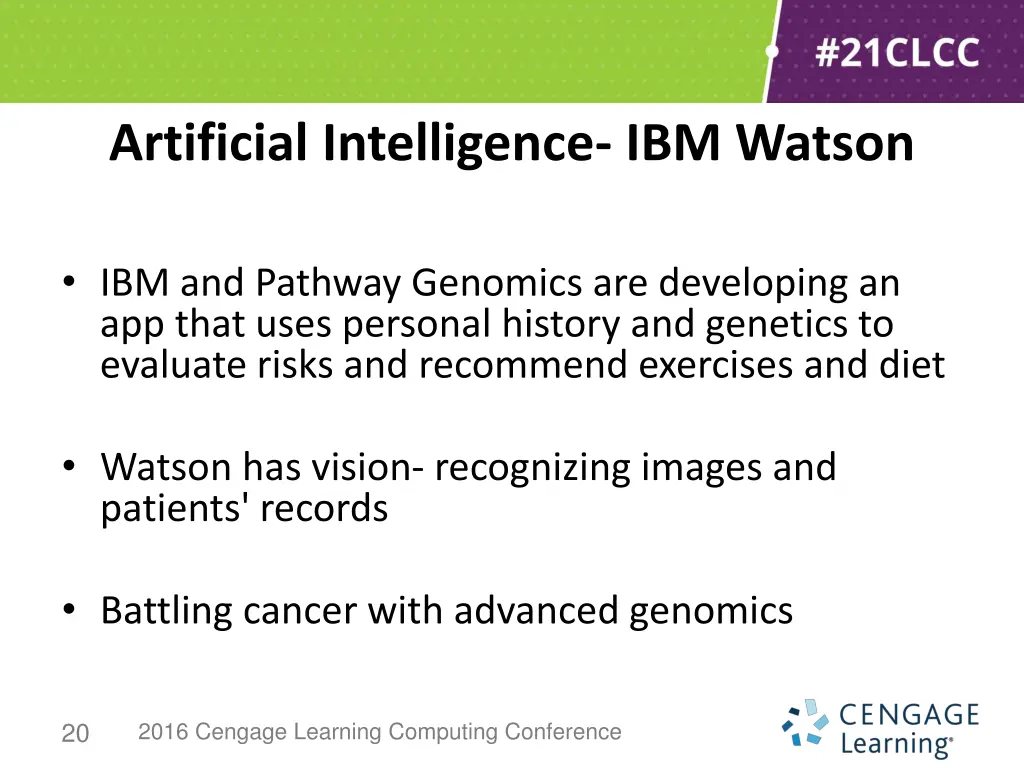 #21CLCC

Artificial Intelligence- IBM Watson

• IBM and Pathway Genomics are developing an app that uses personal history and genetics to evaluate risks and recommend exercises and diet

• Watson has vision- recognizing images and patients' records

• Battling cancer with advanced genomics

20 2016 Cengage Learning Computing Conference

CENGAGE Learning®